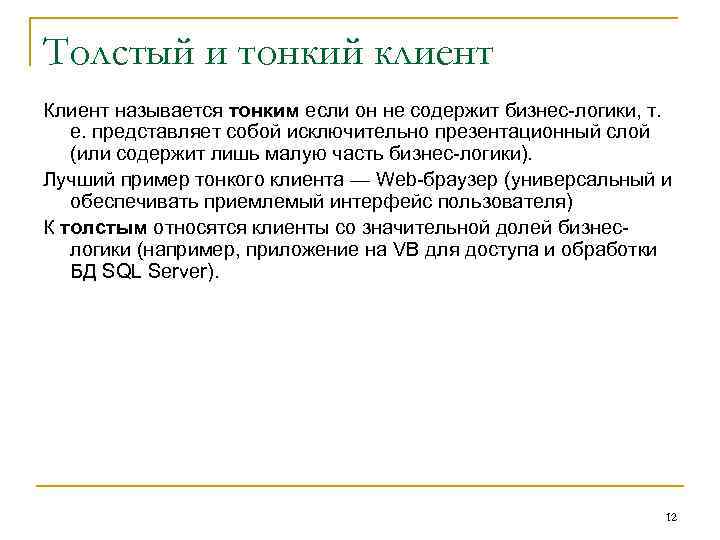 Толстый и тонкий клиент

Клиент называется тонким если он не содержит бизнес-логики, т. е. представляет собой исключительно презентационный слой (или содержит лишь малую часть бизнес-логики).

Лучший пример тонкого клиента — Web-браузер (универсальный и обеспечивать приемлемый интерфейс пользователя)

К толстым относятся клиенты со значительной долей бизнес-логики (например, приложение на VB для доступа и обработки БД SQL Server).

12